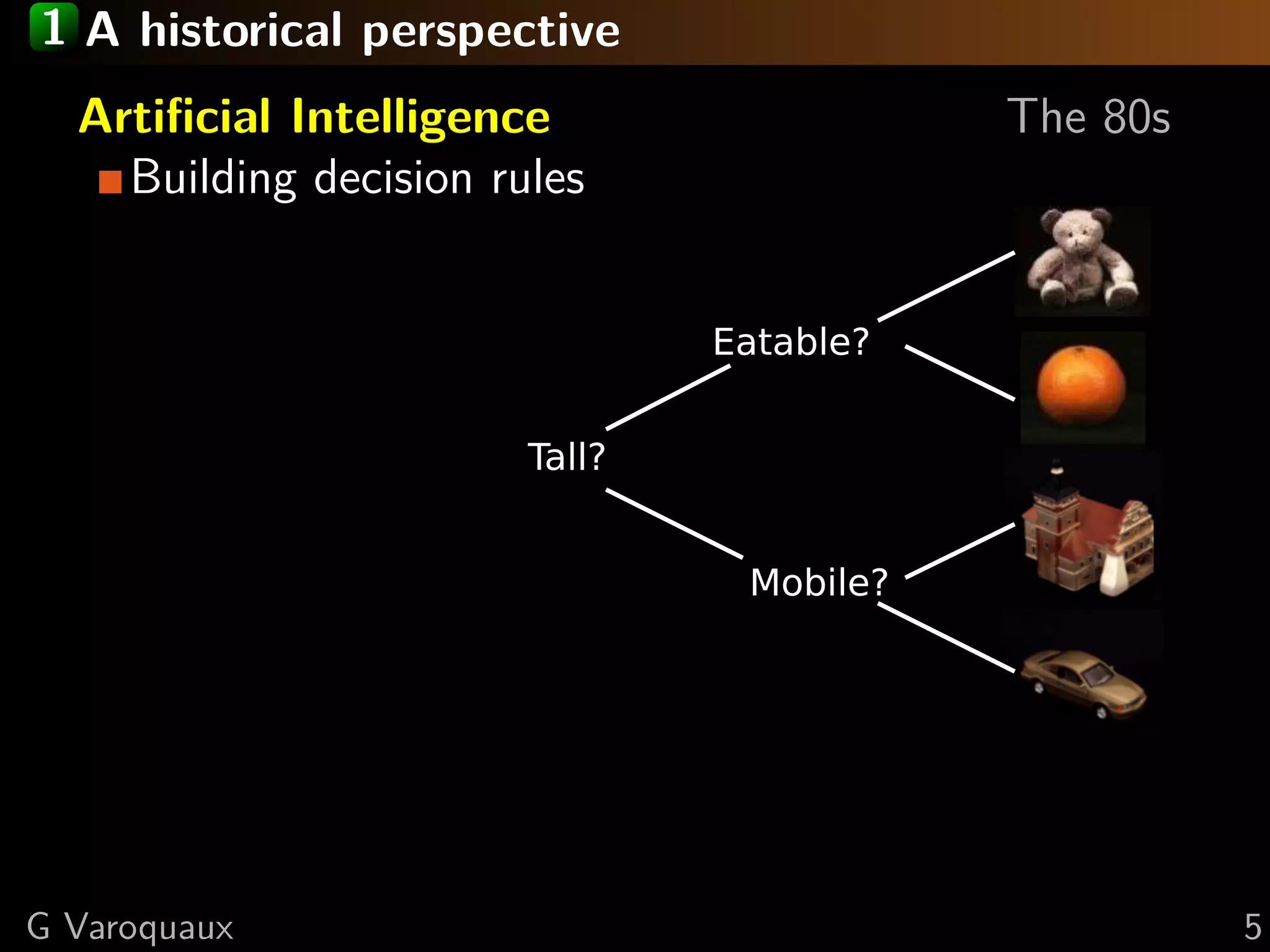 1 A historical perspective

Artificial Intelligence

The 80s

Building decision rules

Eatable?

Tall?

Mobile?

G Varoquaux

5